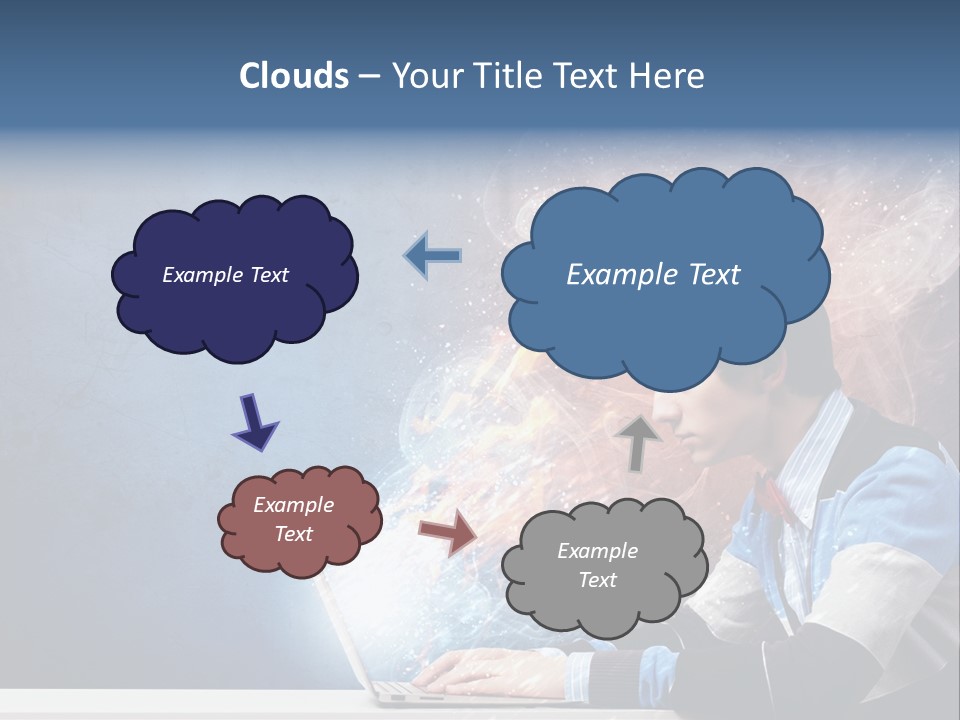 Clouds – Your Title Text Here

Example Text

Example Text

Example Text

Example Text